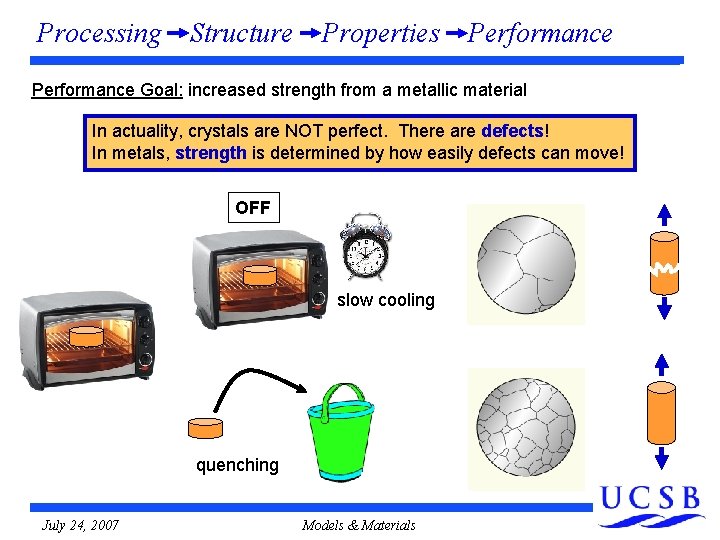 Processing → Structure → Properties → Performance

Performance Goal: increased strength from a metallic material

In actuality, crystals are NOT perfect. There are defects!
In metals, strength is determined by how easily defects can move!

OFF

slow cooling

quenching

UCSB

July 24, 2007

Models & Materials